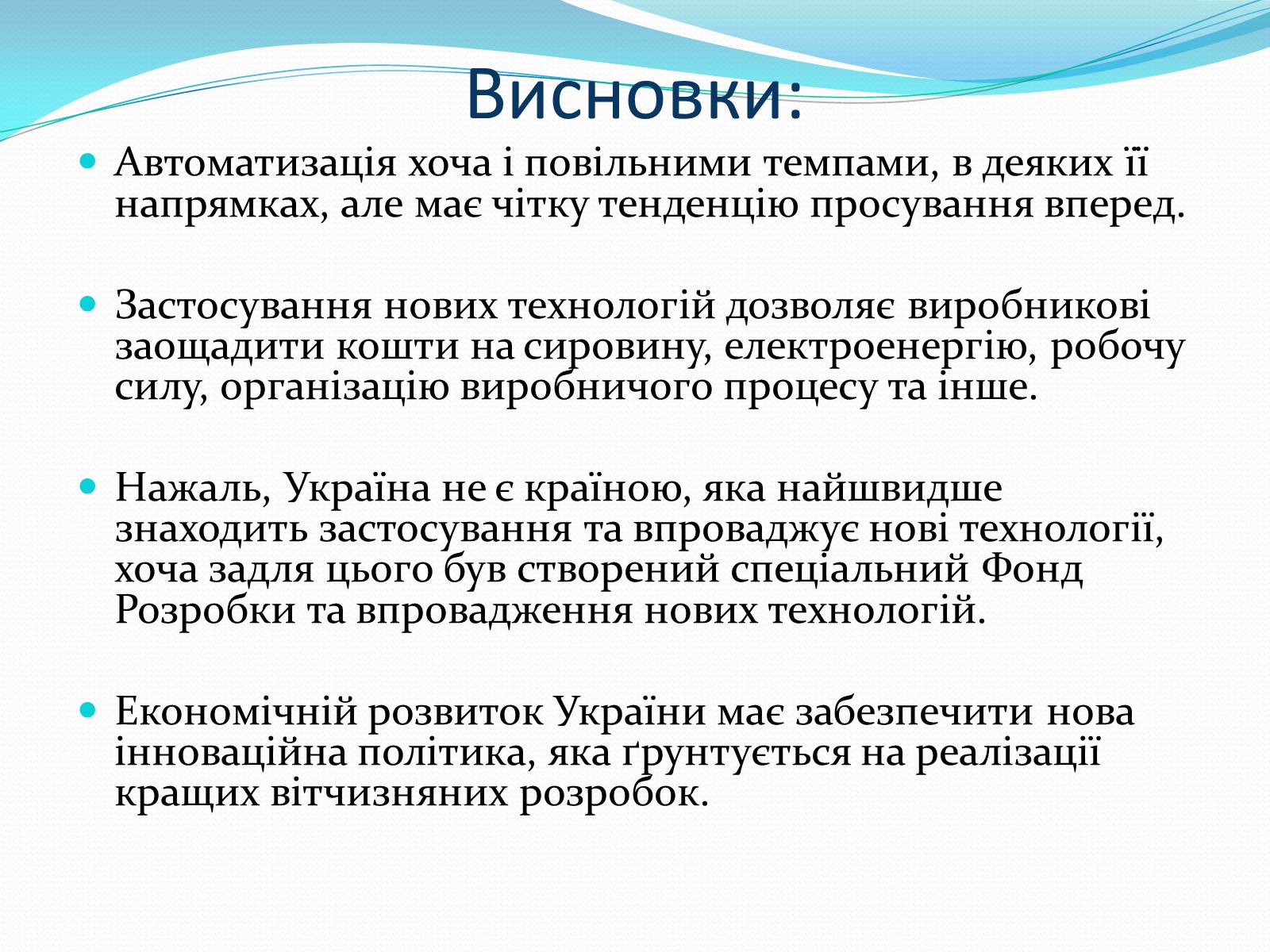 Висновки:

Автоматизація хоча і повільними темпами, в деяких її напрямках, але має чітку тенденцію просування вперед.

Застосування нових технологій дозволяє виробникові заощадити кошти на сировину, електроенергію, робочу силу, організацію виробничого процесу та інше.

Нажаль, Україна не є країною, яка найшвидше знаходить застосування та впроваджує нові технології, хоча задля цього був створений спеціальний Фонд Розробки та впровадження нових технологій.

Економічній розвиток України має забезпечити нова інноваційна політика, яка ґрунтується на реалізації кращих вітчизняних розробок.